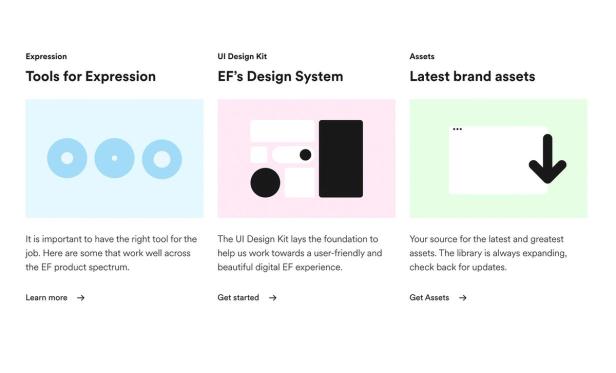 Expression

Tools for Expression

It is important to have the right tool for the job. Here are some that work well across the EF product spectrum.

Learn more →

UI Design Kit

EF's Design System

The UI Design Kit lays the foundation to help us work towards a user-friendly and beautiful digital EF experience.

Get started →

Assets

Latest brand assets

Your source for the latest and greatest assets. The library is always expanding, check back for updates.

Get Assets →